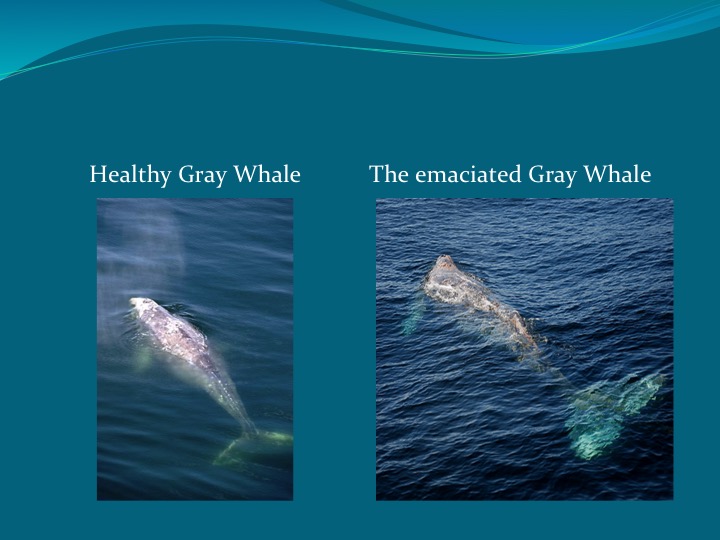 Healthy Gray Whale

The emaciated Gray Whale